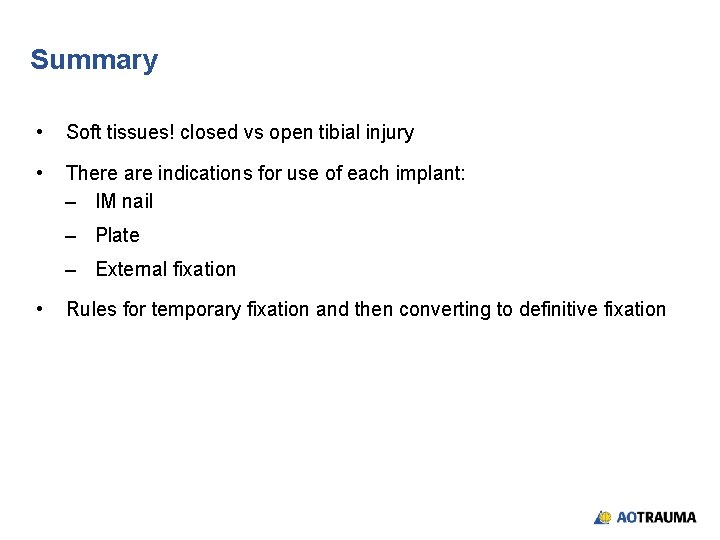 Summary

• Soft tissues! closed vs open tibial injury

• There are indications for use of each implant:
– IM nail
– Plate
– External fixation

• Rules for temporary fixation and then converting to definitive fixation

AOTRAUMA